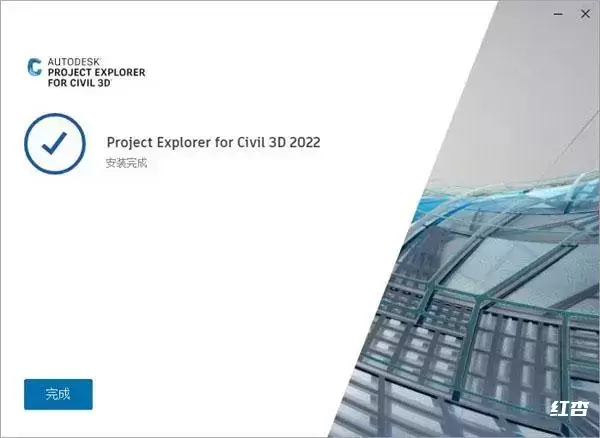 AUTODESK
PROJECT EXPLORER
FOR CIVIL 3D

Project Explorer for Civil 3D 2022
安装完成

完成

红杏